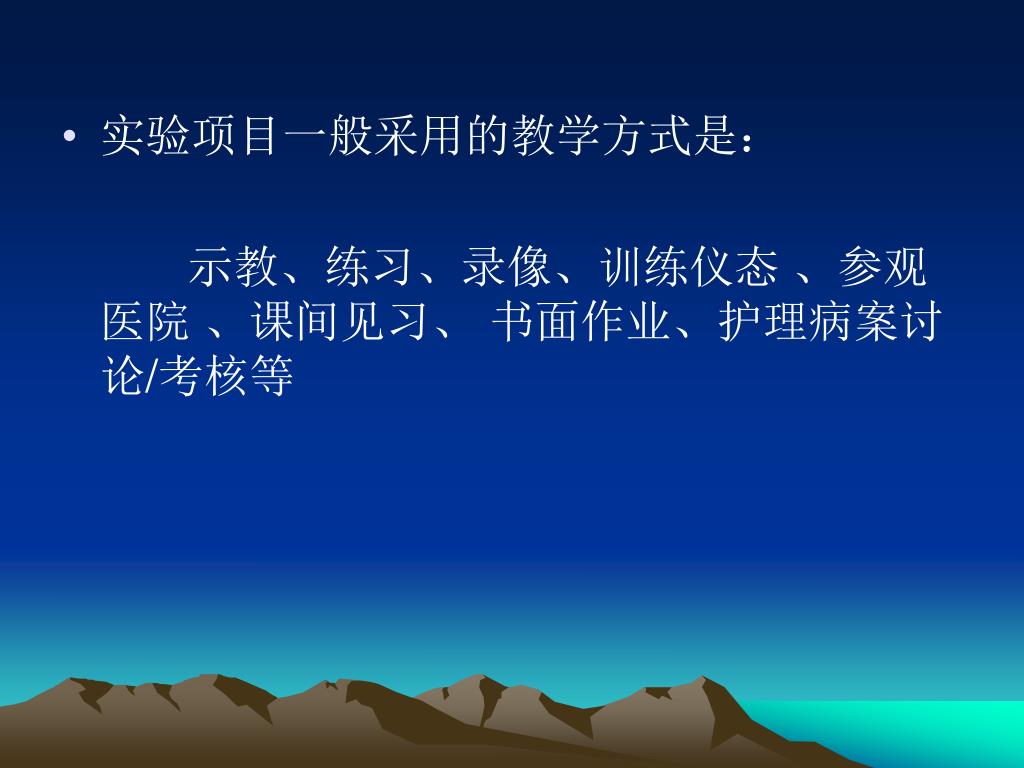 • 实验项目一般采用的教学方式是：

示教、练习、录像、训练仪态 、参观医院 、课间见习、 书面作业、护理病案讨论/考核等